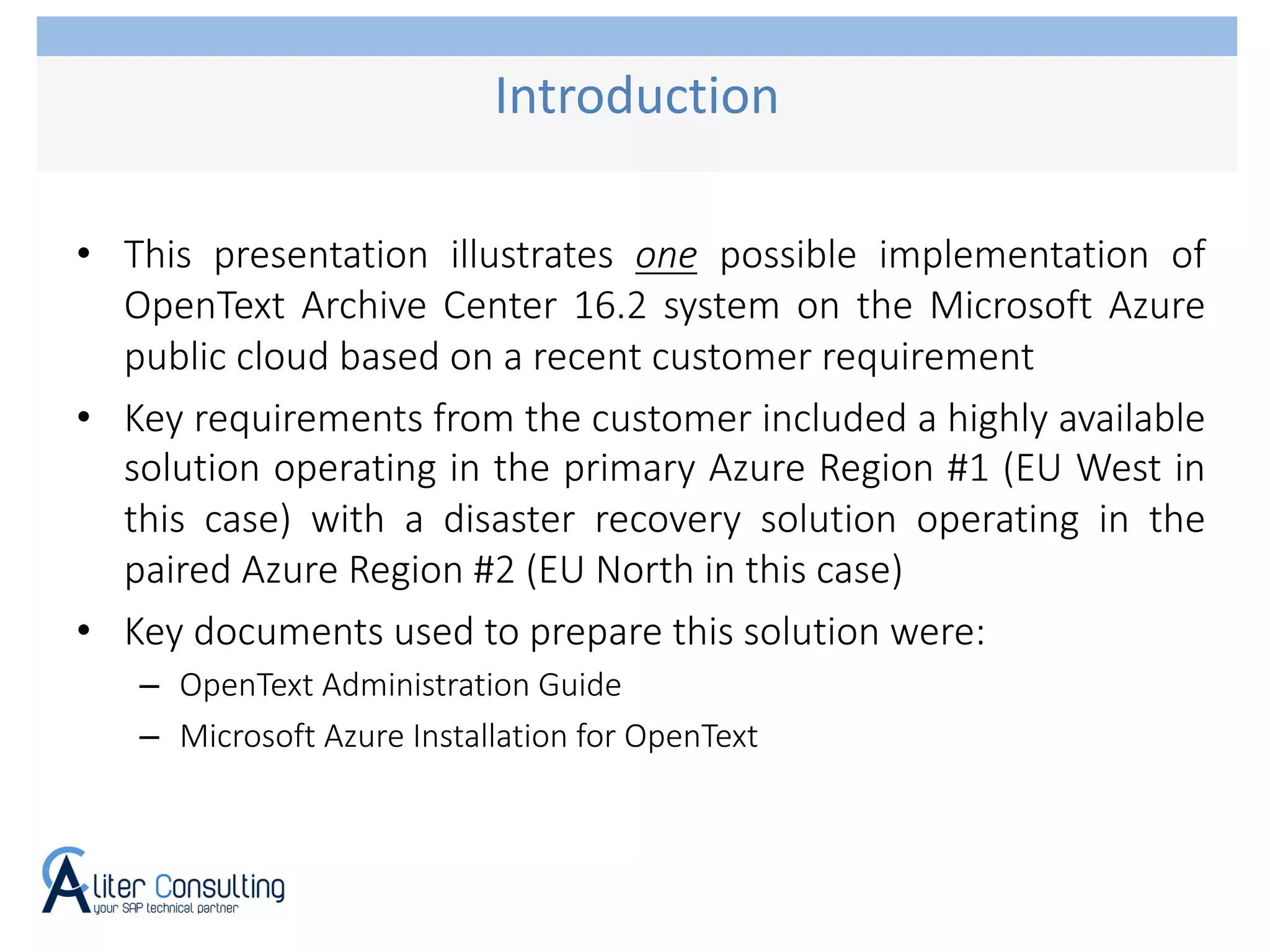 Introduction

• This presentation illustrates one possible implementation of OpenText Archive Center 16.2 system on the Microsoft Azure public cloud based on a recent customer requirement

• Key requirements from the customer included a highly available solution operating in the primary Azure Region #1 (EU West in this case) with a disaster recovery solution operating in the paired Azure Region #2 (EU North in this case)

• Key documents used to prepare this solution were:
– OpenText Administration Guide
– Microsoft Azure Installation for OpenText

Aliter Consulting
your SAP technical partner